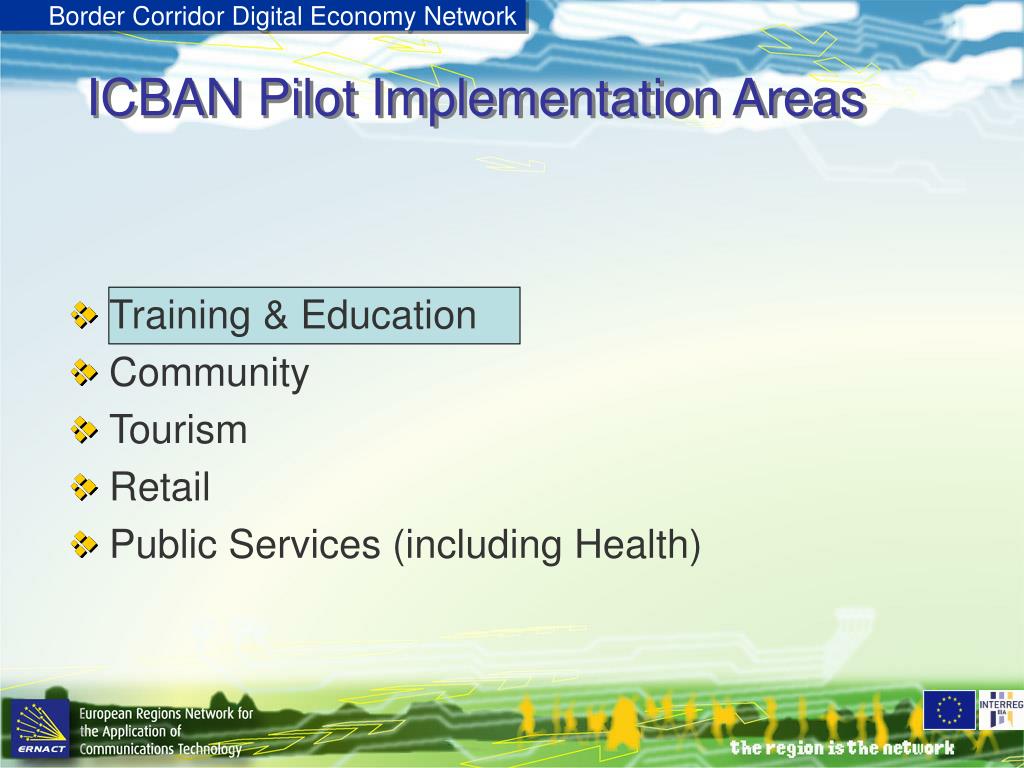 Border Corridor Digital Economy Network

ICBAN Pilot Implementation Areas

Training & Education
Community
Tourism
Retail
Public Services (including Health)

ERNACT
European Regions Network for the Application of Communications Technology

INTERREG IIIA

the region is the network